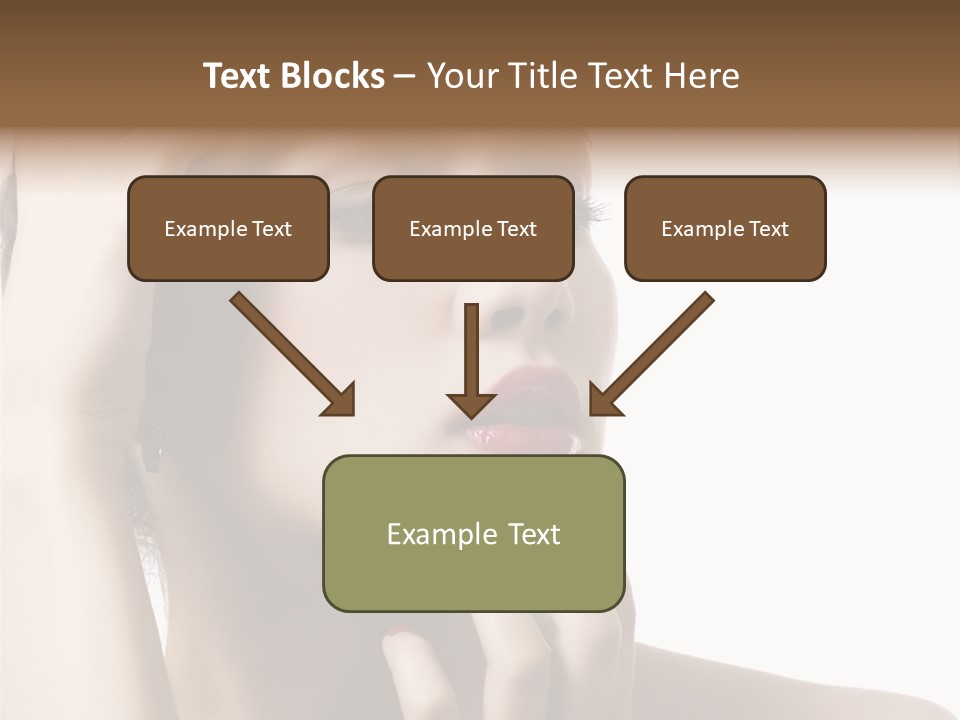 Text Blocks – Your Title Text Here

Example Text

Example Text

Example Text

Example Text